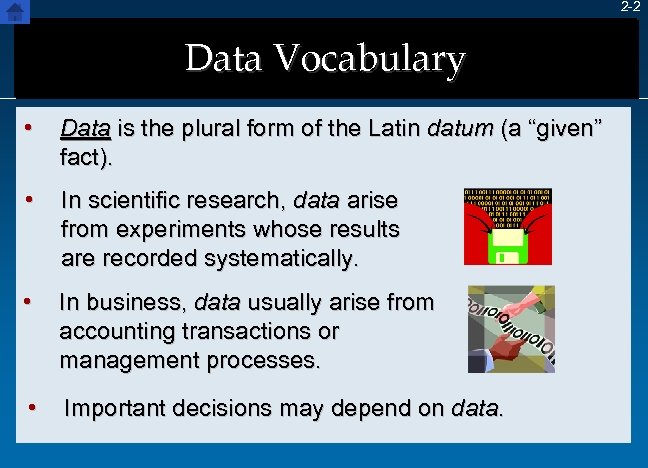 2-2

Data Vocabulary

• Data is the plural form of the Latin datum (a “given” fact).

• In scientific research, data arise from experiments whose results are recorded systematically.

• In business, data usually arise from accounting transactions or management processes.

• Important decisions may depend on data.